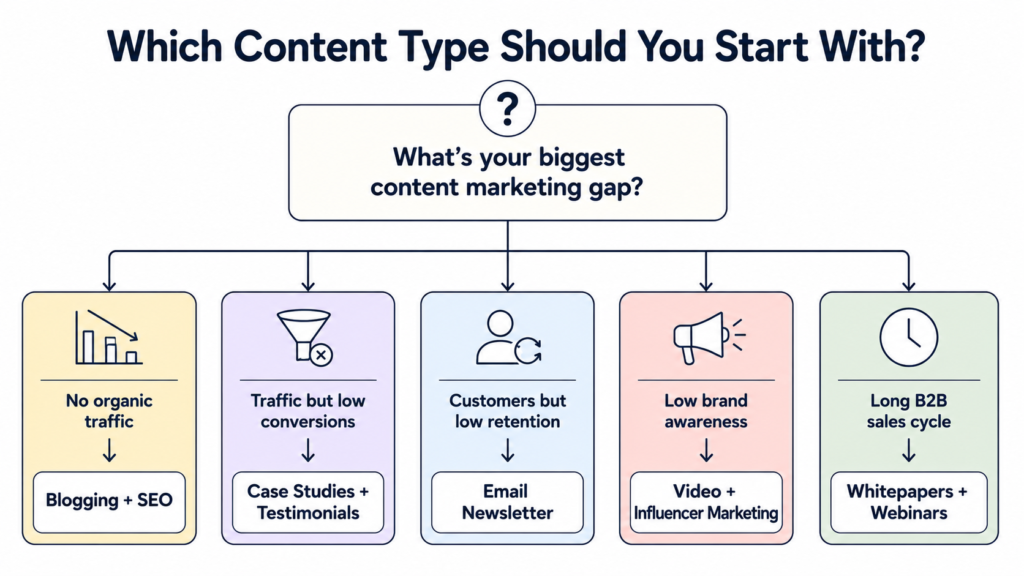 Which Content Type Should You Start With?

?

What's your biggest content marketing gap?

No organic traffic
↓
Blogging + SEO

Traffic but low conversions
↓
Case Studies + Testimonials

Customers but low retention
↓
Email Newsletter

Low brand awareness
↓
Video + Influencer Marketing

Long B2B sales cycle
↓
Whitepapers + Webinars